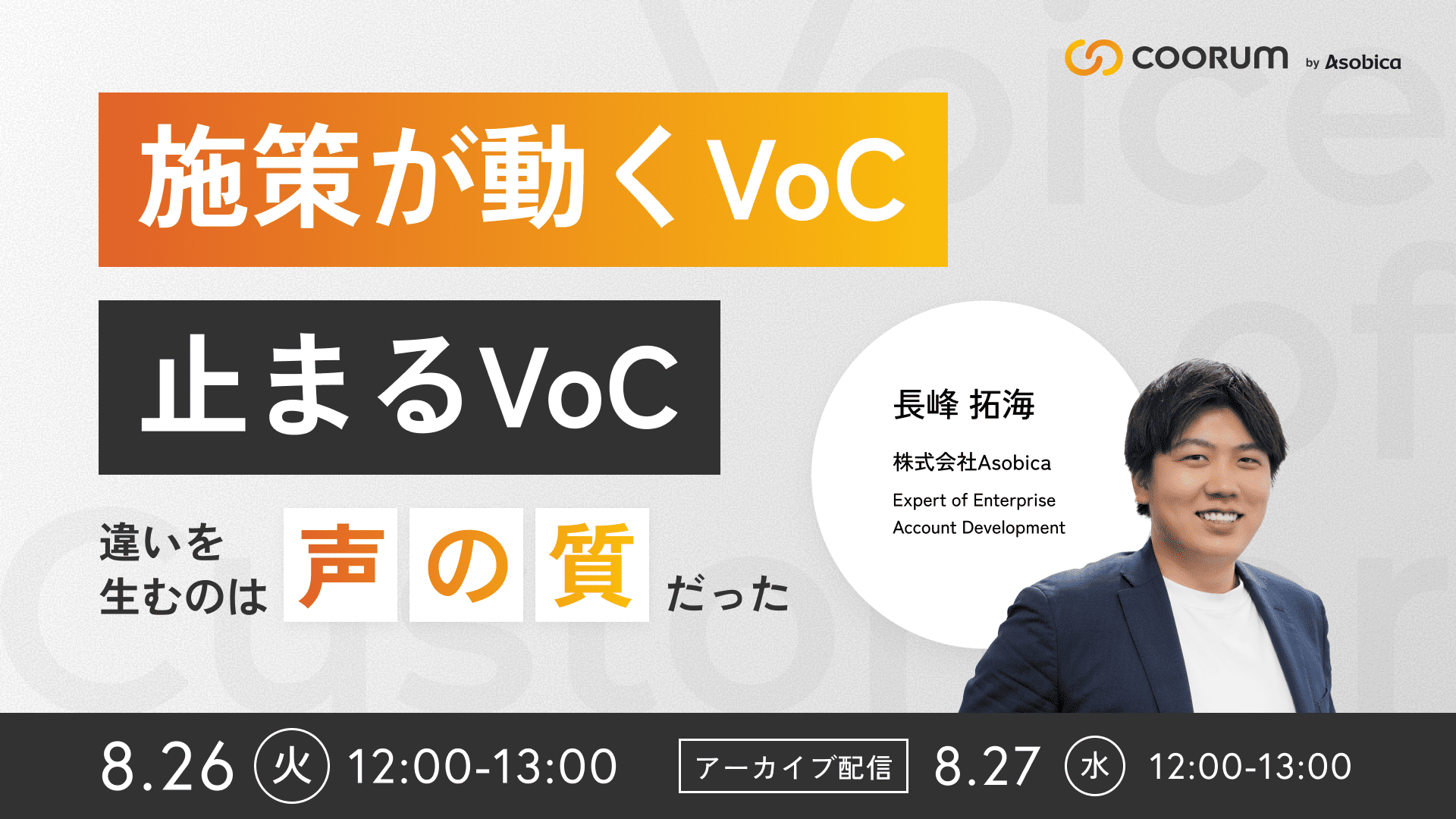 COORUM by Asobica

施策が動くVoC

止まるVoC

違いを生むのは 声 の 質 だった

長峰 拓海

株式会社Asobica

Expert of Enterprise Account Development

8.26 火 12:00-13:00 アーカイブ配信 8.27 水 12:00-13:00